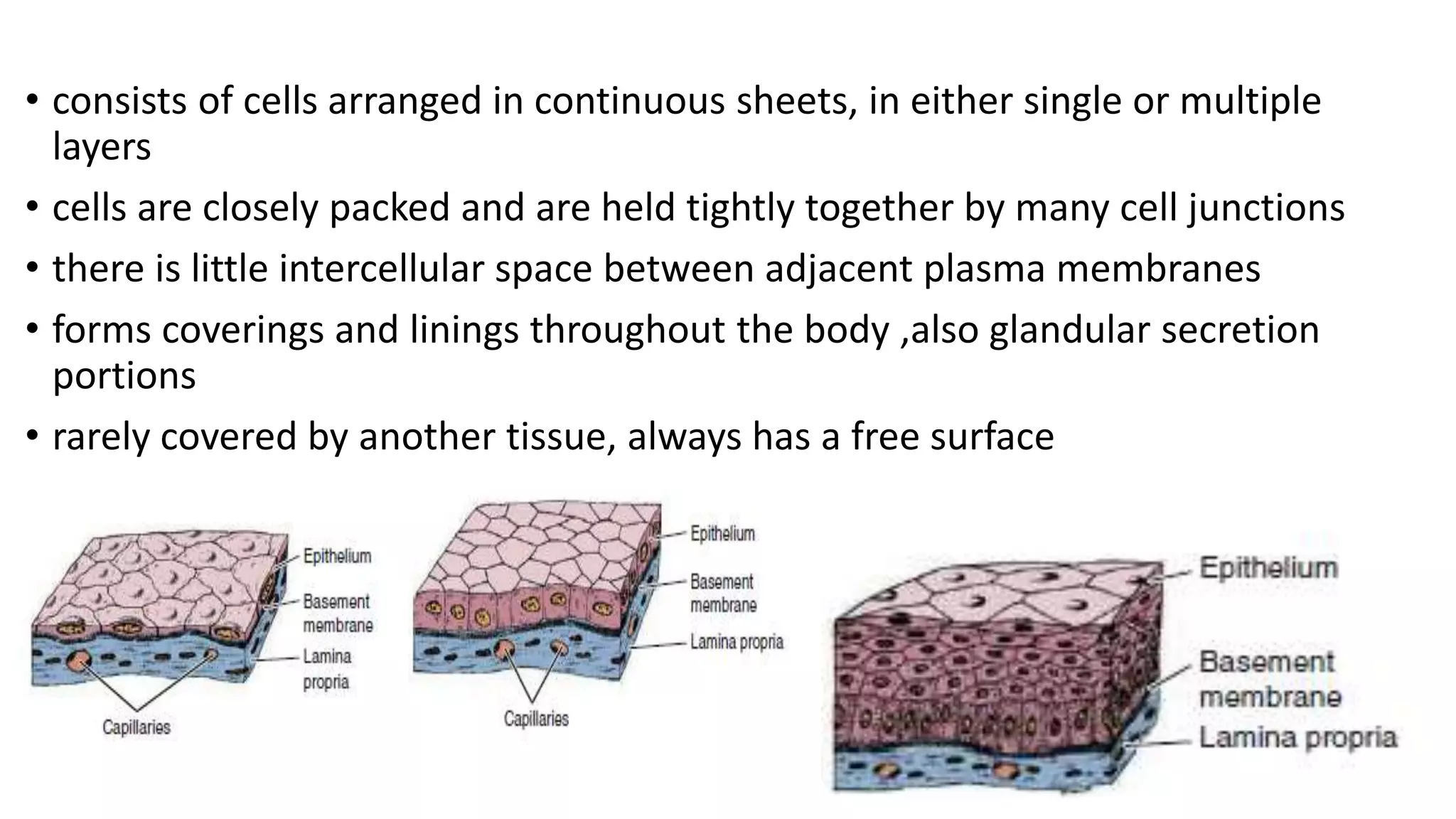 • consists of cells arranged in continuous sheets, in either single or multiple layers

• cells are closely packed and are held tightly together by many cell junctions

• there is little intercellular space between adjacent plasma membranes

• forms coverings and linings throughout the body ,also glandular secretion portions

• rarely covered by another tissue, always has a free surface

Epithelium
Basement membrane
Lamina propria
Capillaries

Epithelium
Basement membrane
Lamina propria
Capillaries

Epithelium
Basement membrane
Lamina propria